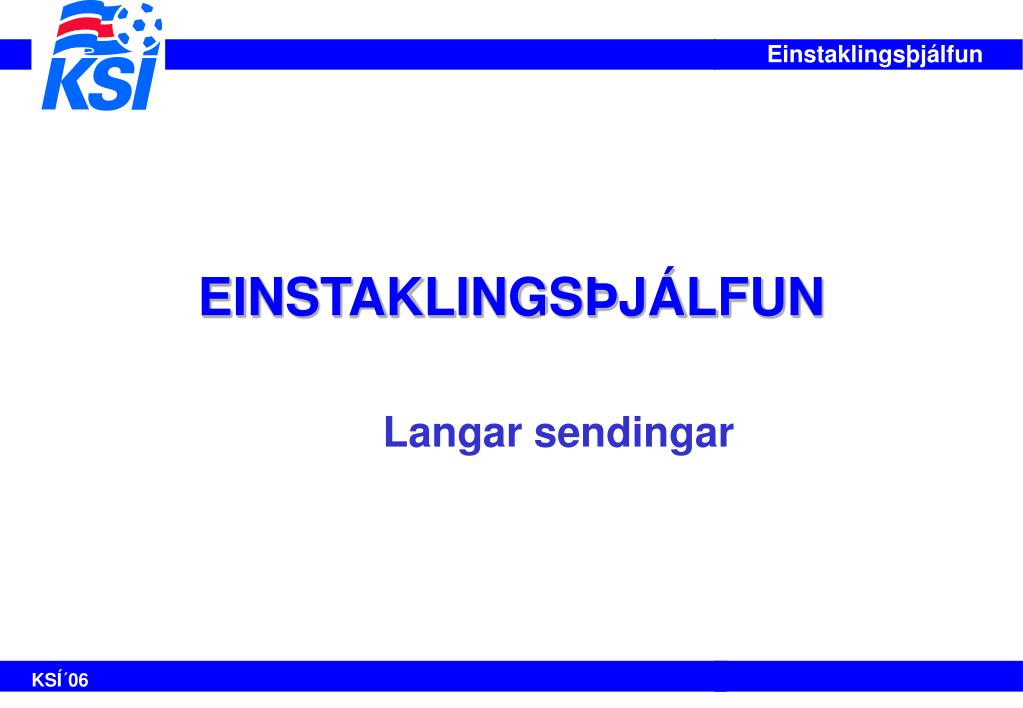 KSÍ

Einstaklingsþjálfun

EINSTAKLINGSÞJÁLFUN

Langar sendingar

KSÍ´06